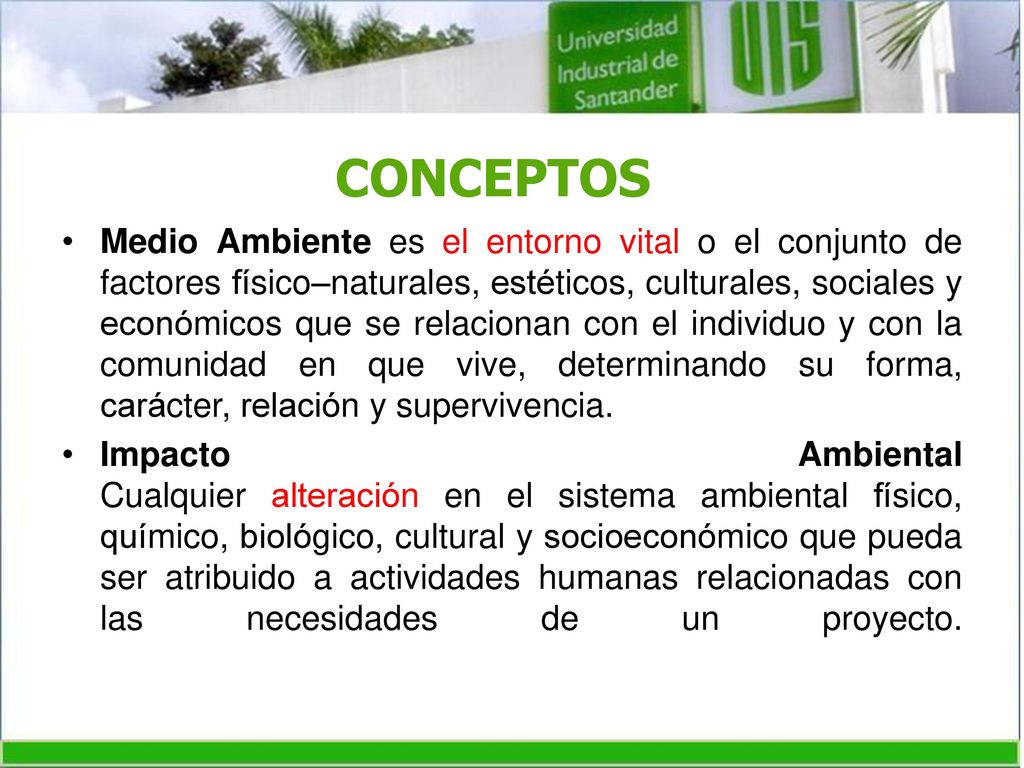 Universidad Industrial de Santander

UIS

CONCEPTOS

• Medio Ambiente es el entorno vital o el conjunto de factores físico–naturales, estéticos, culturales, sociales y económicos que se relacionan con el individuo y con la comunidad en que vive, determinando su forma, carácter, relación y supervivencia.

• Impacto Ambiental Cualquier alteración en el sistema ambiental físico, químico, biológico, cultural y socioeconómico que pueda ser atribuido a actividades humanas relacionadas con las necesidades de un proyecto.